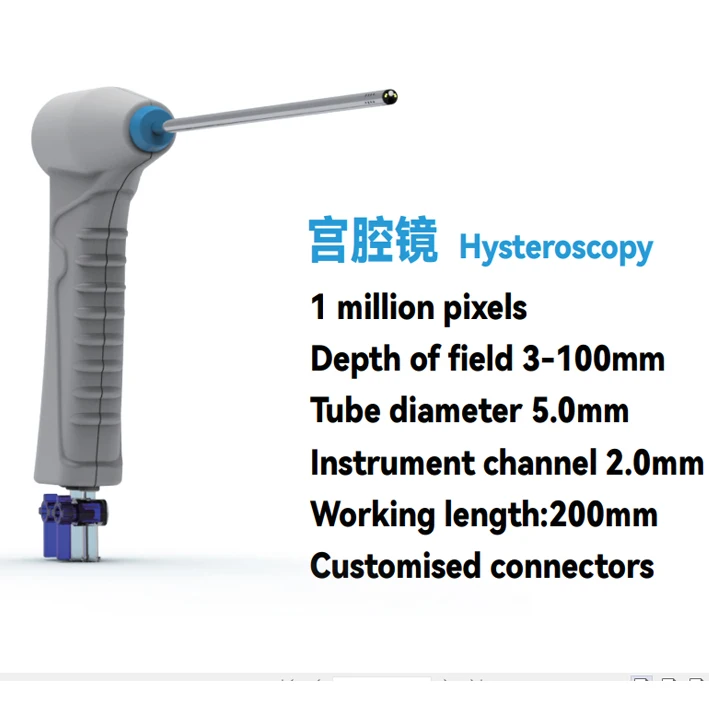 宫腔镜 Hysteroscopy

1 million pixels

Depth of field 3-100mm

Tube diameter 5.0mm

Instrument channel 2.0mm

Working length:200mm

Customised connectors